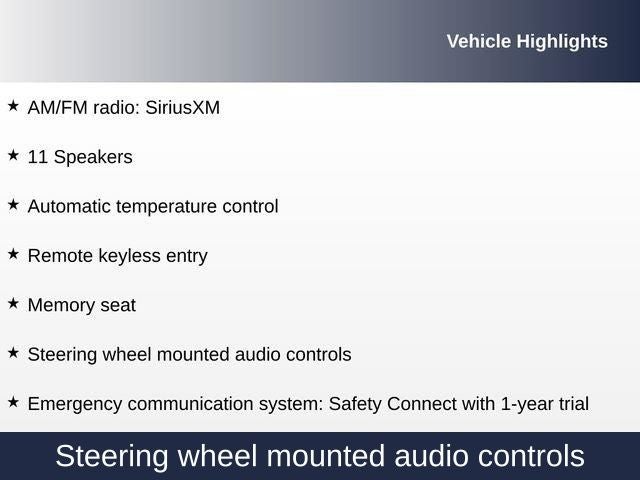 Vehicle Highlights

★ AM/FM radio: SiriusXM

★ 11 Speakers

★ Automatic temperature control

★ Remote keyless entry

★ Memory seat

★ Steering wheel mounted audio controls

★ Emergency communication system: Safety Connect with 1-year trial

Steering wheel mounted audio controls